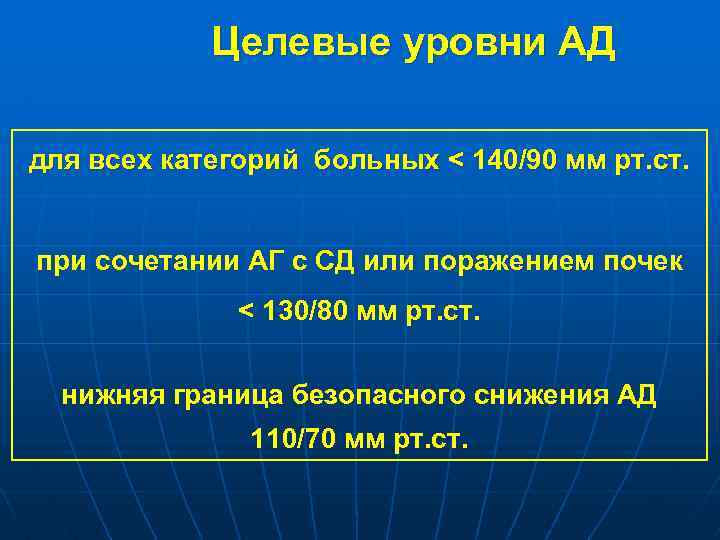 Целевые уровни АД

для всех категорий больных < 140/90 мм рт.ст.

при сочетании АГ с СД или поражением почек
< 130/80 мм рт.ст.

нижняя граница безопасного снижения АД
110/70 мм рт.ст.